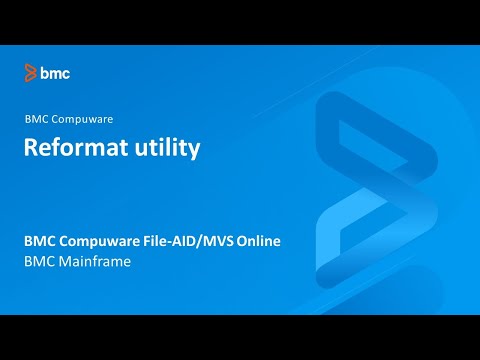 bmc

BMC Compuware

Reformat utility

BMC Compuware File-AID/MVS Online
BMC Mainframe